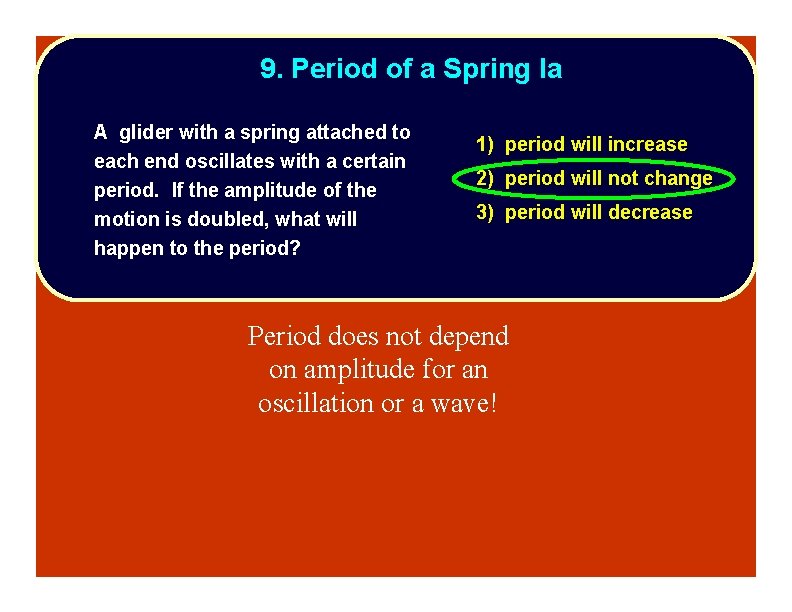 9. Period of a Spring Ia

A glider with a spring attached to each end oscillates with a certain period. If the amplitude of the motion is doubled, what will happen to the period?

1) period will increase
2) period will not change
3) period will decrease

Period does not depend on amplitude for an oscillation or a wave!